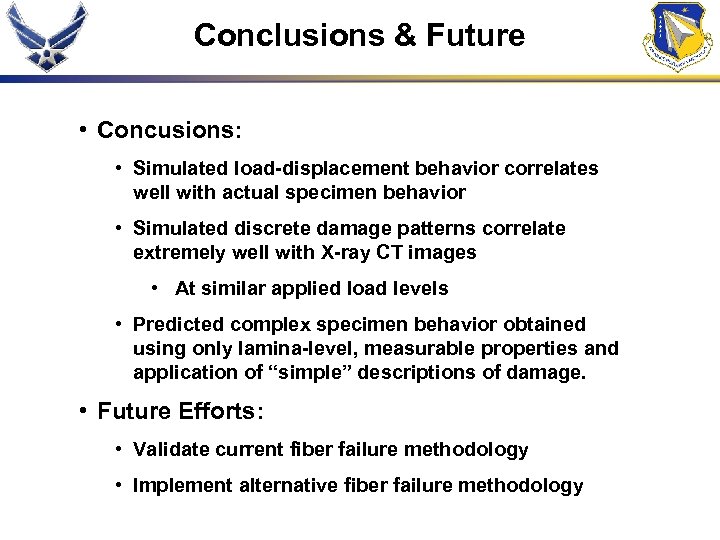 Conclusions & Future

• Concusions:

• Simulated load-displacement behavior correlates well with actual specimen behavior

• Simulated discrete damage patterns correlate extremely well with X-ray CT images

• At similar applied load levels

• Predicted complex specimen behavior obtained using only lamina-level, measurable properties and application of “simple” descriptions of damage.

• Future Efforts:

• Validate current fiber failure methodology

• Implement alternative fiber failure methodology